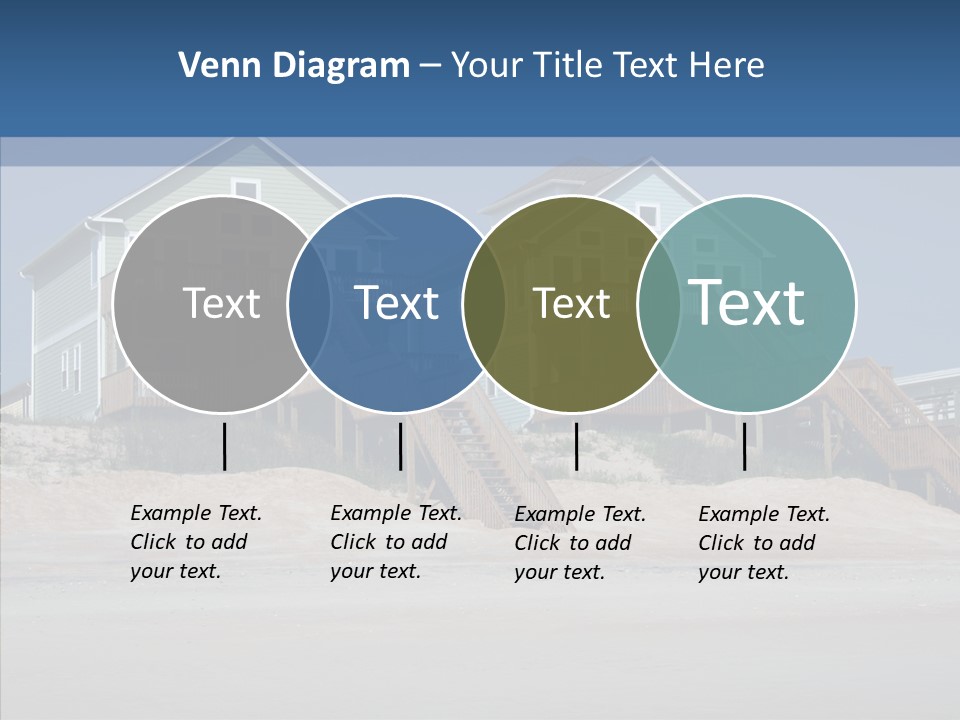 Venn Diagram – Your Title Text Here

Text

Text

Text

Text

Example Text. Click to add your text.

Example Text. Click to add your text.

Example Text. Click to add your text.

Example Text. Click to add your text.